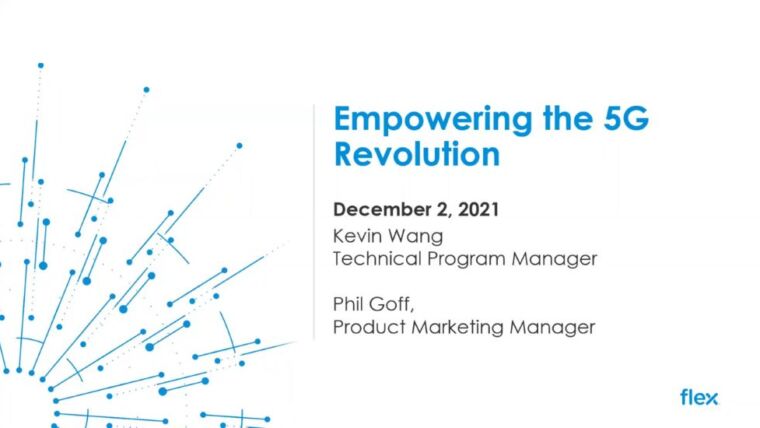 Empowering the 5G Revolution

December 2, 2021
Kevin Wang
Technical Program Manager

Phil Goff,
Product Marketing Manager

flex